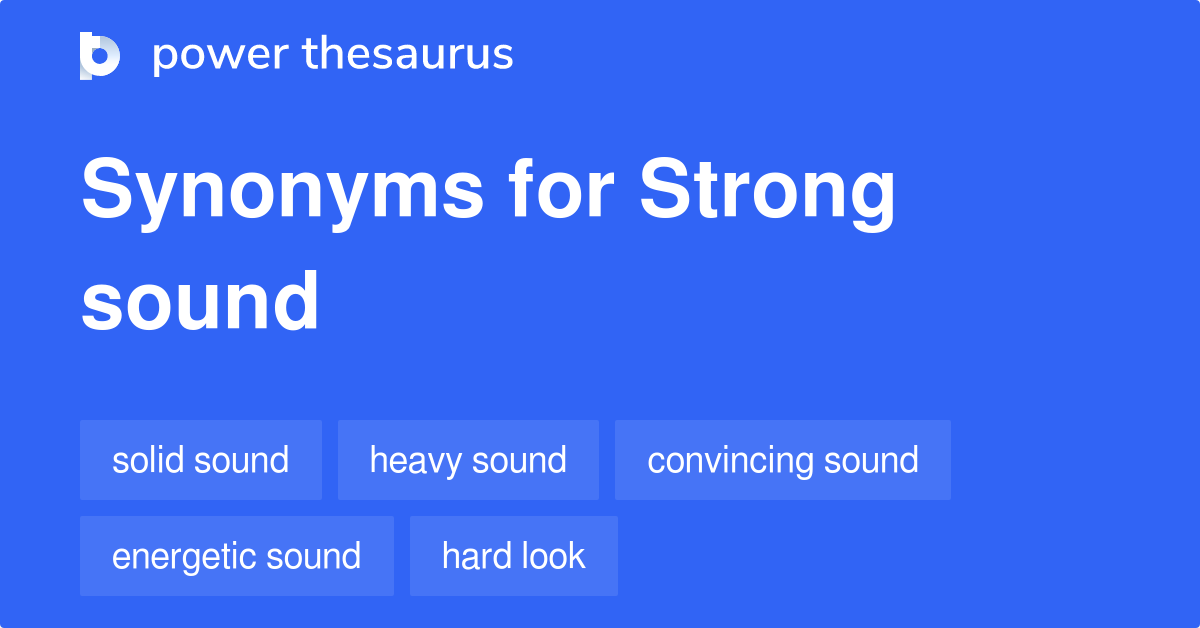 power thesaurus

Synonyms for Strong sound

solid sound
heavy sound
convincing sound
energetic sound
hard look